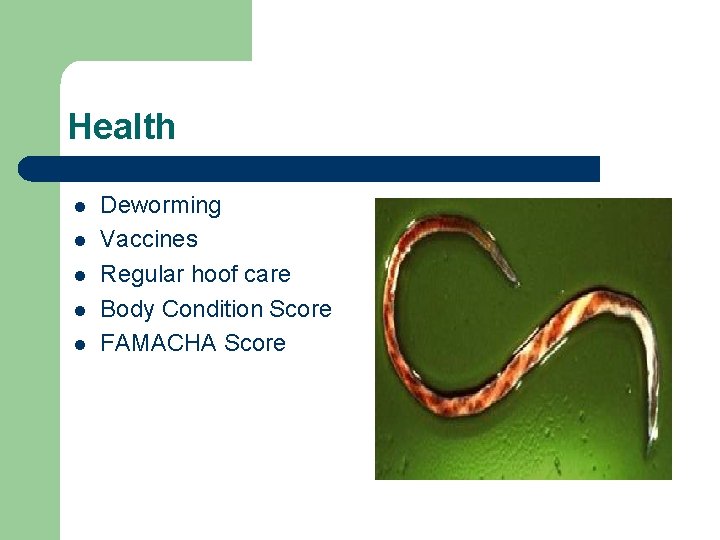 Health

- Deworming
- Vaccines
- Regular hoof care
- Body Condition Score
- FAMACHA Score